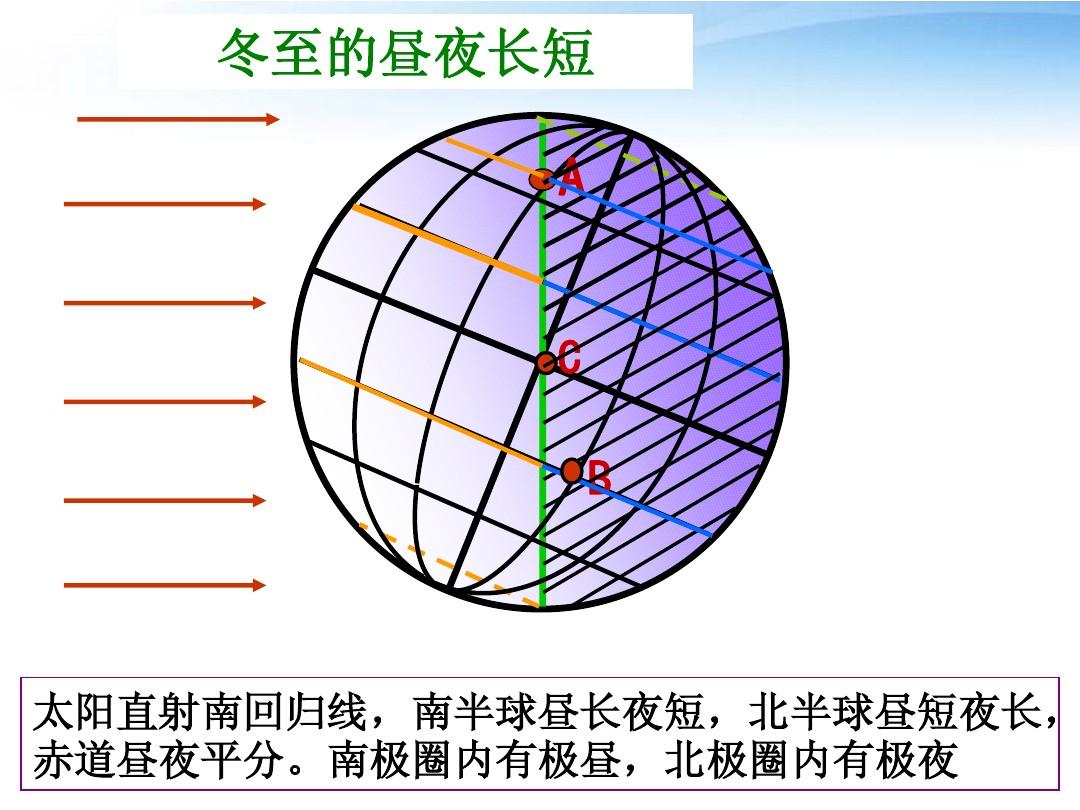 冬至的昼夜长短

A

C

B

太阳直射南回归线，南半球昼长夜短，北半球昼短夜长，赤道昼夜平分。南极圈内有极昼，北极圈内有极夜